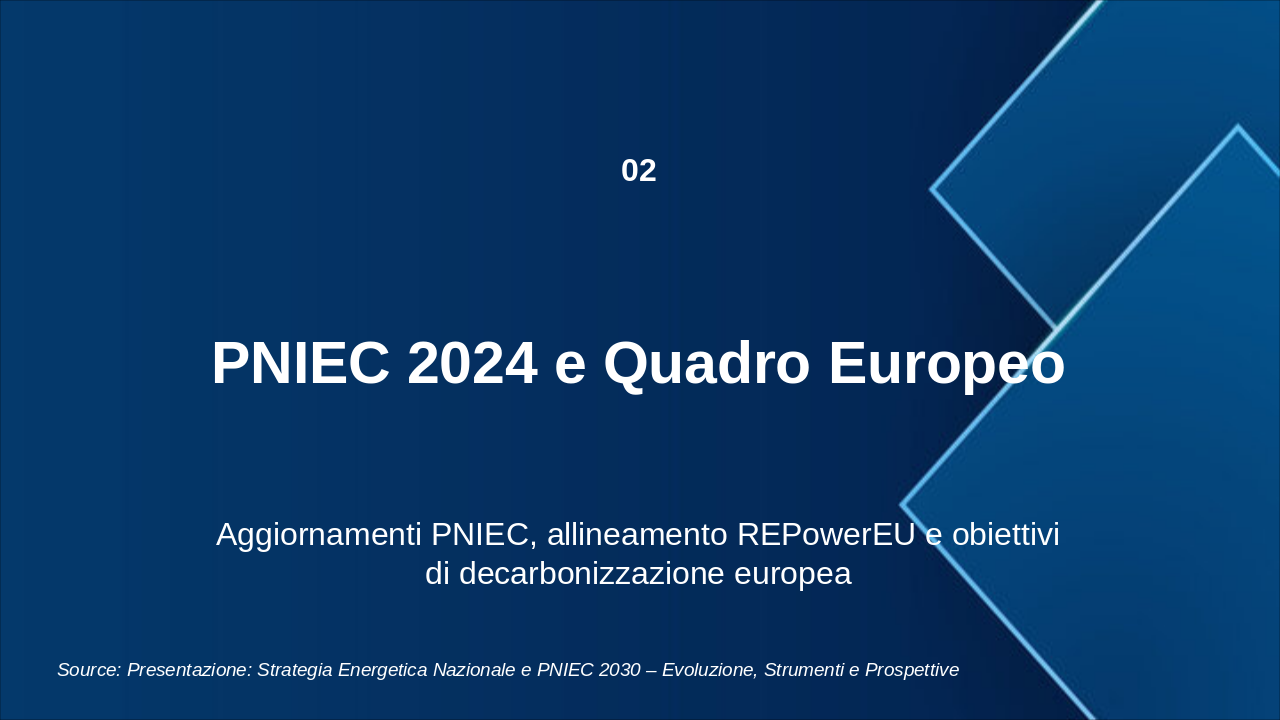 02

PNIEC 2024 e Quadro Europeo

Aggiornamenti PNIEC, allineamento REPowerEU e obiettivi di decarbonizzazione europea

Source: Presentazione: Strategia Energetica Nazionale e PNIEC 2030 – Evoluzione, Strumenti e Prospettive